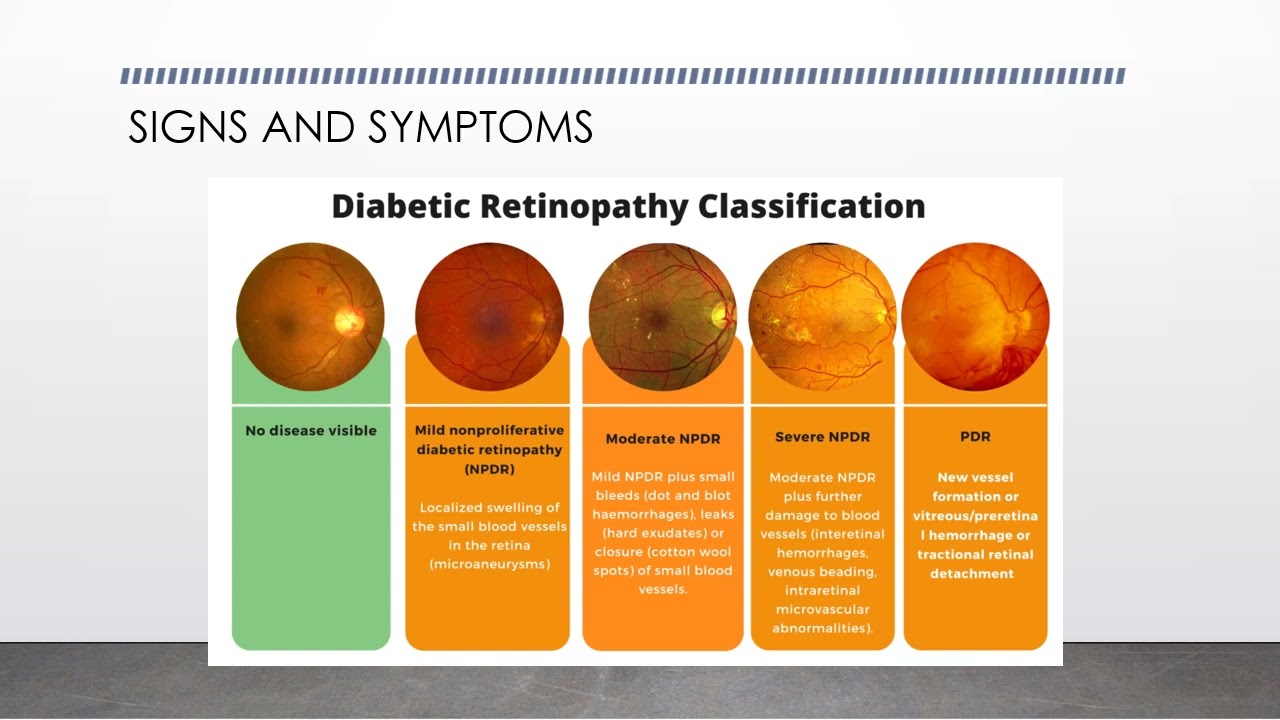 SIGNS AND SYMPTOMS

Diabetic Retinopathy Classification

No disease visible

Mild nonproliferative diabetic retinopathy (NPDR)

Localized swelling of the small blood vessels in the retina (microaneurysms)

Moderate NPDR

Mild NPDR plus small bleeds (dot and blot haemorrhages), leaks (hard exudates) or closure (cotton wool spots) of small blood vessels.

Severe NPDR

Moderate NPDR plus further damage to blood vessels (interetinal hemorrhages, venous beading, intraretinal microvascular abnormalities).

PDR

New vessel formation or vitreous/preretina l hemorrhage or tractional retinal detachment